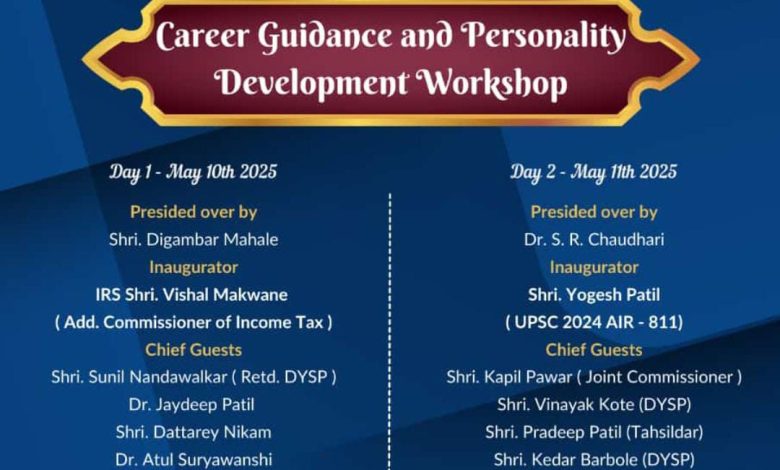 Career Guidance and Personality Development Workshop

Day 1 - May 10th 2025

Presided over by
Shri. Digambar Mahale
Inaugurator
IRS Shri. Vishal Makwane
( Add. Commissioner of Income Tax )
Chief Guests
Shri. Sunil Nandawalkar ( Retd. DYSP )
Dr. Jaydeep Patil
Shri. Dattarey Nikam
Dr. Atul Suryawanshi

Day 2 - May 11th 2025

Presided over by
Dr. S. R. Chaudhari
Inaugurator
Shri. Yogesh Patil
( UPSC 2024 AIR - 811)
Chief Guests
Shri. Kapil Pawar ( Joint Commissioner )
Shri. Vinayak Kote (DYSP)
Shri. Pradeep Patil (Tahsildar)
Shri. Kedar Barbole (DYSP)